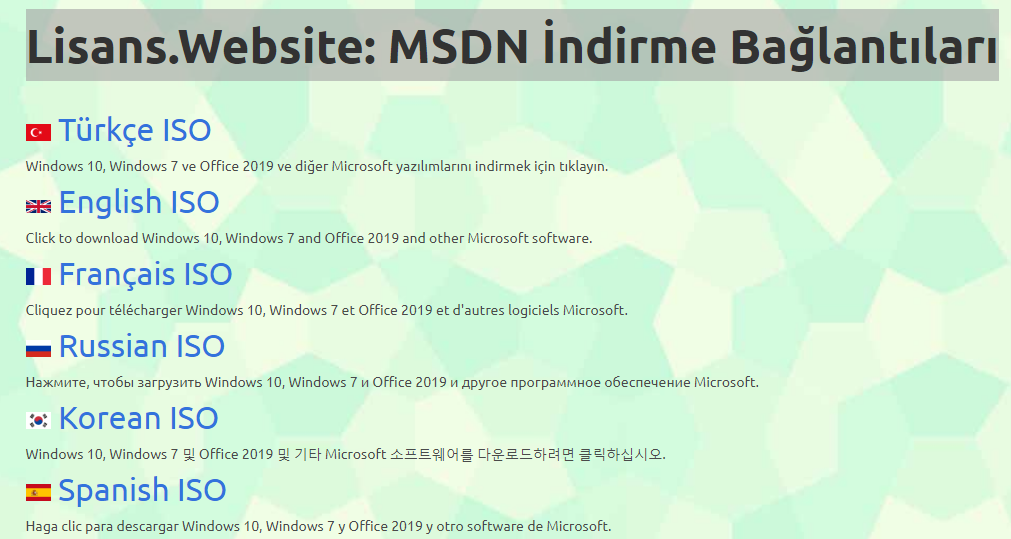 Lisans.Website: MSDN İndirme Bağlantıları

Türkçe ISO

Windows 10, Windows 7 ve Office 2019 ve diğer Microsoft yazılımlarını indirmek için tıklayın.

English ISO

Click to download Windows 10, Windows 7 and Office 2019 and other Microsoft software.

Français ISO

Cliquez pour télécharger Windows 10, Windows 7 et Office 2019 et d'autres logiciels Microsoft.

Russian ISO

Нажмите, чтобы загрузить Windows 10, Windows 7 и Office 2019 и другое программное обеспечение Microsoft.

Korean ISO

Windows 10, Windows 7 및 Office 2019 및 기타 Microsoft 소프트웨어를 다운로드하려면 클릭하십시오.

Spanish ISO

Haga clic para descargar Windows 10, Windows 7 y Office 2019 y otro software de Microsoft.